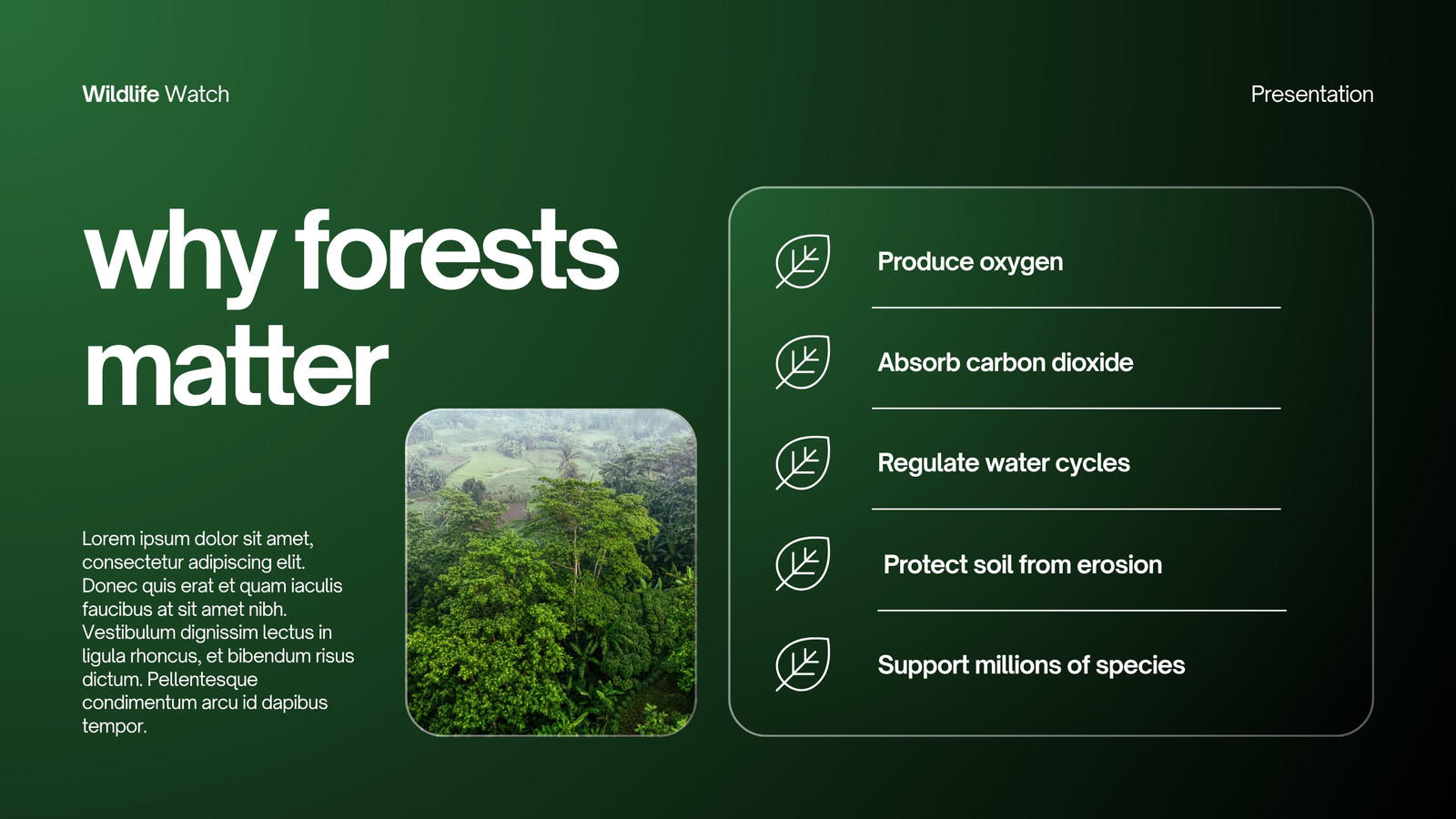 Wildlife Watch

Presentation

why forests matter

Lorem ipsum dolor sit amet, consectetur adipiscing elit. Donec quis erat et quam iaculis faucibus at sit amet nibh. Vestibulum dignissim lectus in ligula rhoncus, et bibendum risus dictum. Pellentesque condimentum arcu id dapibus tempor.

Produce oxygen

Absorb carbon dioxide

Regulate water cycles

Protect soil from erosion

Support millions of species